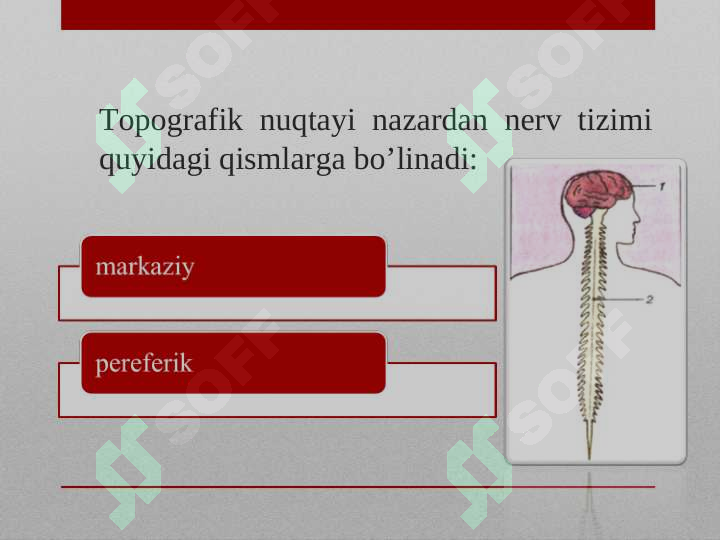 Topografik nuqtayi nazardan nerv tizimi quyidagi qismlarga bo’linadi:

markaziy

pereferik

1

2

SOFF

SOFF

SOFF

SOFF